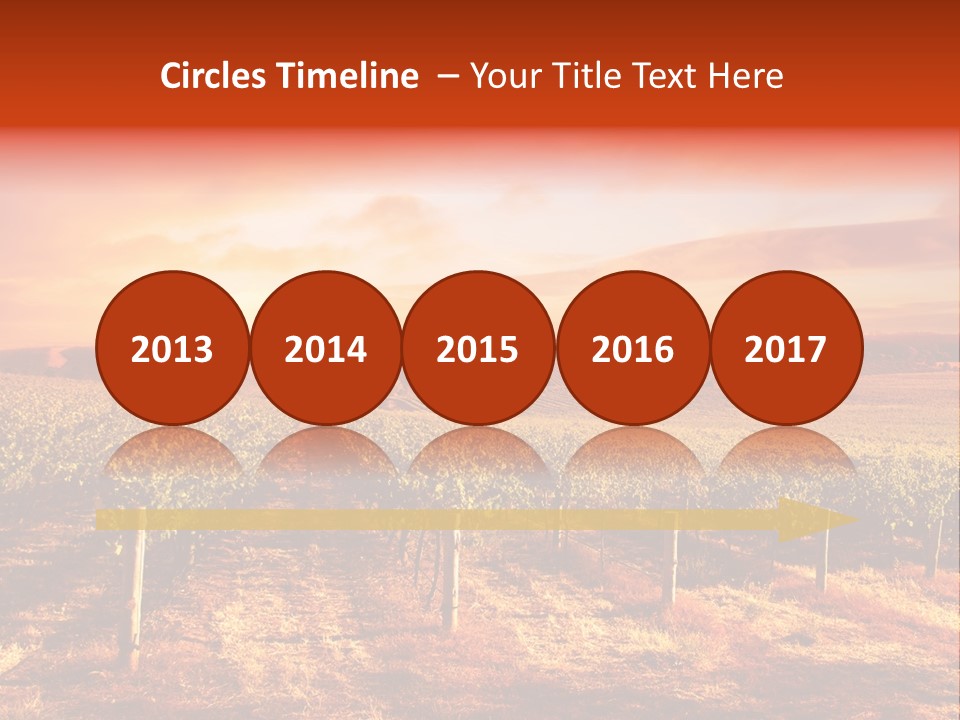 Circles Timeline – Your Title Text Here

2013

2014

2015

2016

2017